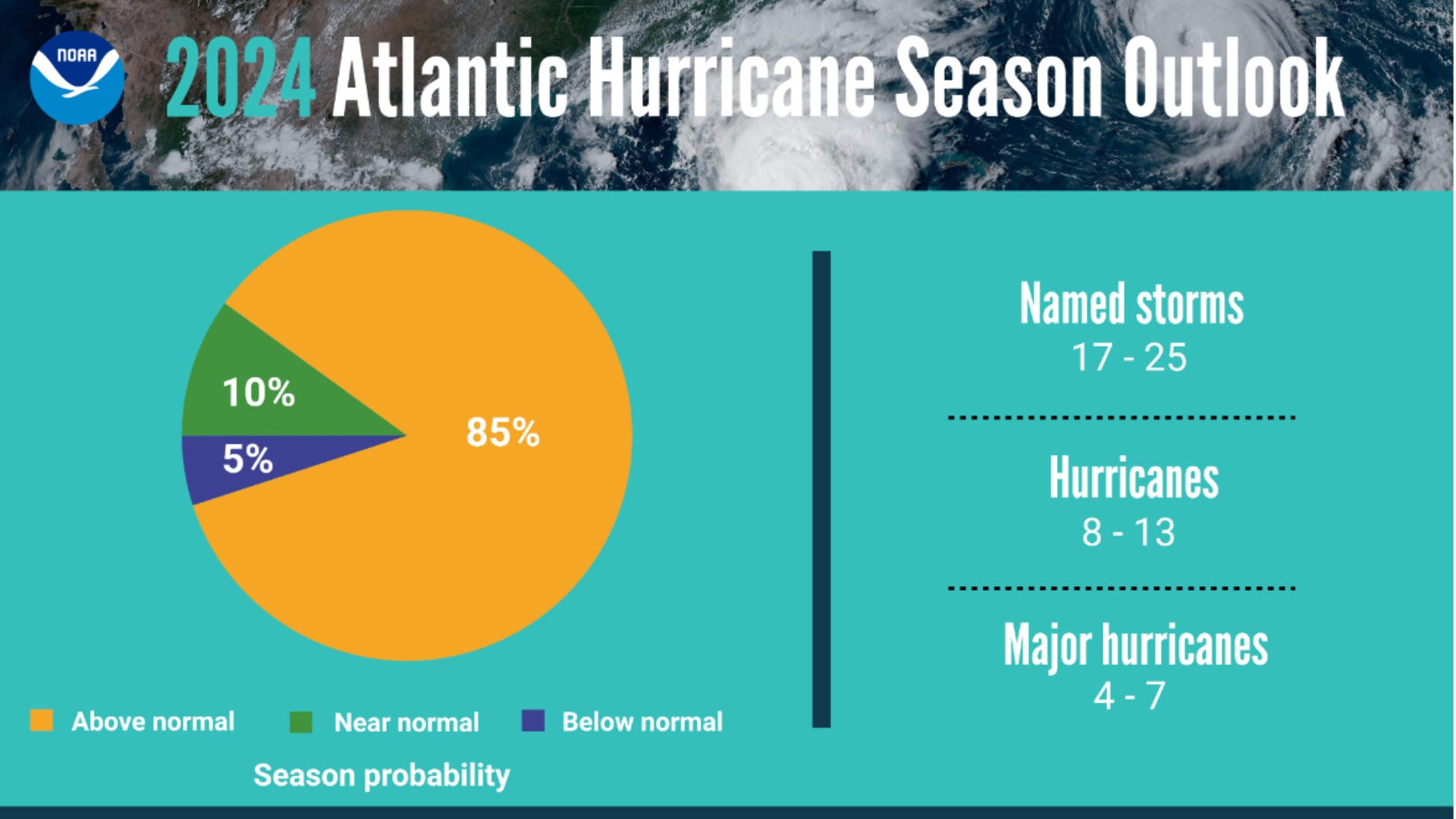 NOAA

2024 Atlantic Hurricane Season Outlook

10%

5%

85%

Above normal Near normal Below normal

Season probability

Named storms
17 - 25

Hurricanes
8 - 13

Major hurricanes
4 - 7